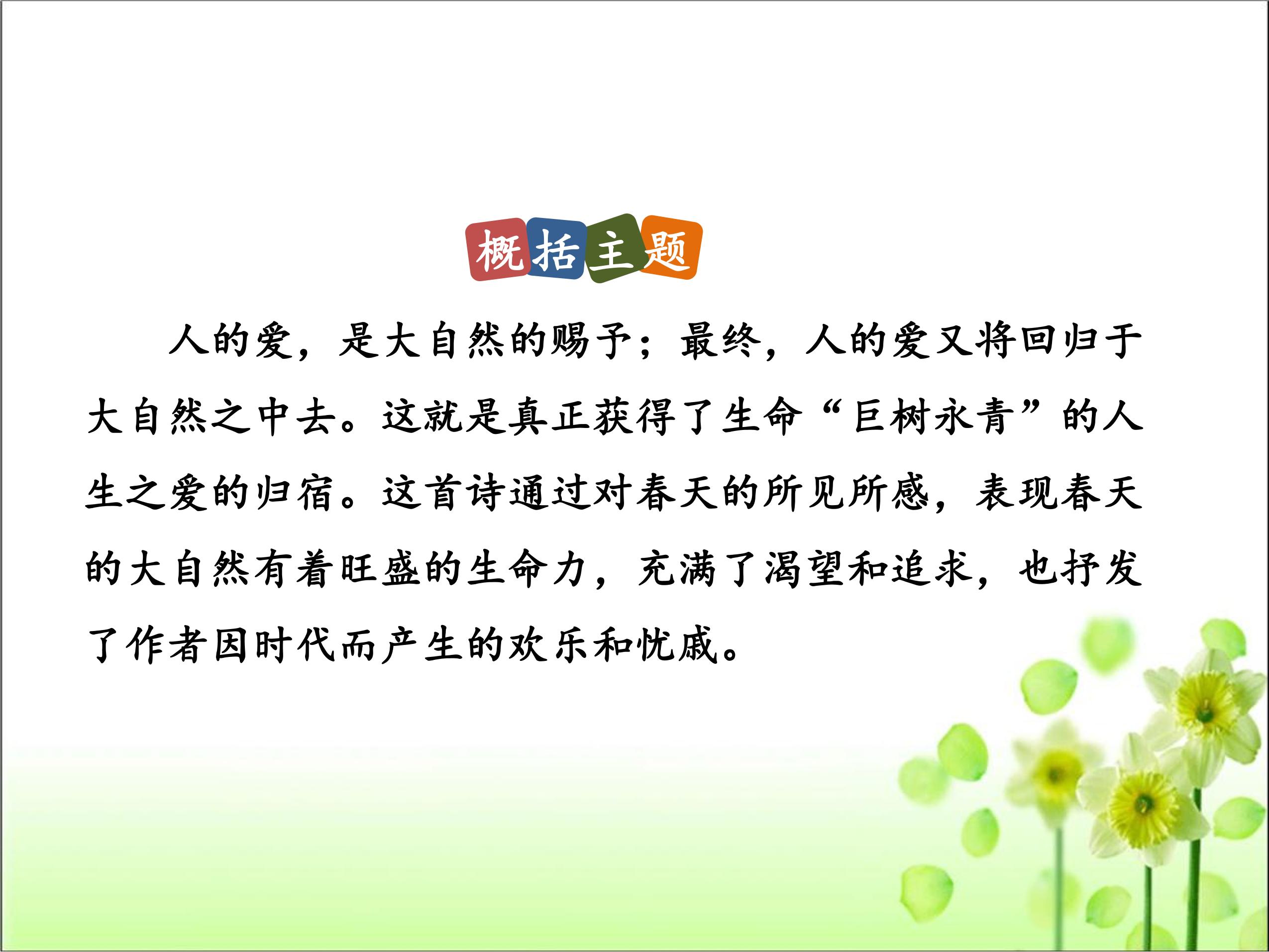 概括主题

人的爱，是大自然的赐予；最终，人的爱又将回归于大自然之中去。这就是真正获得了生命“巨树永青”的人生之爱的归宿。这首诗通过对春天的所见所感，表现春天的大自然有着旺盛的生命力，充满了渴望和追求，也抒发了作者因时代而产生的欢乐和忧戚。